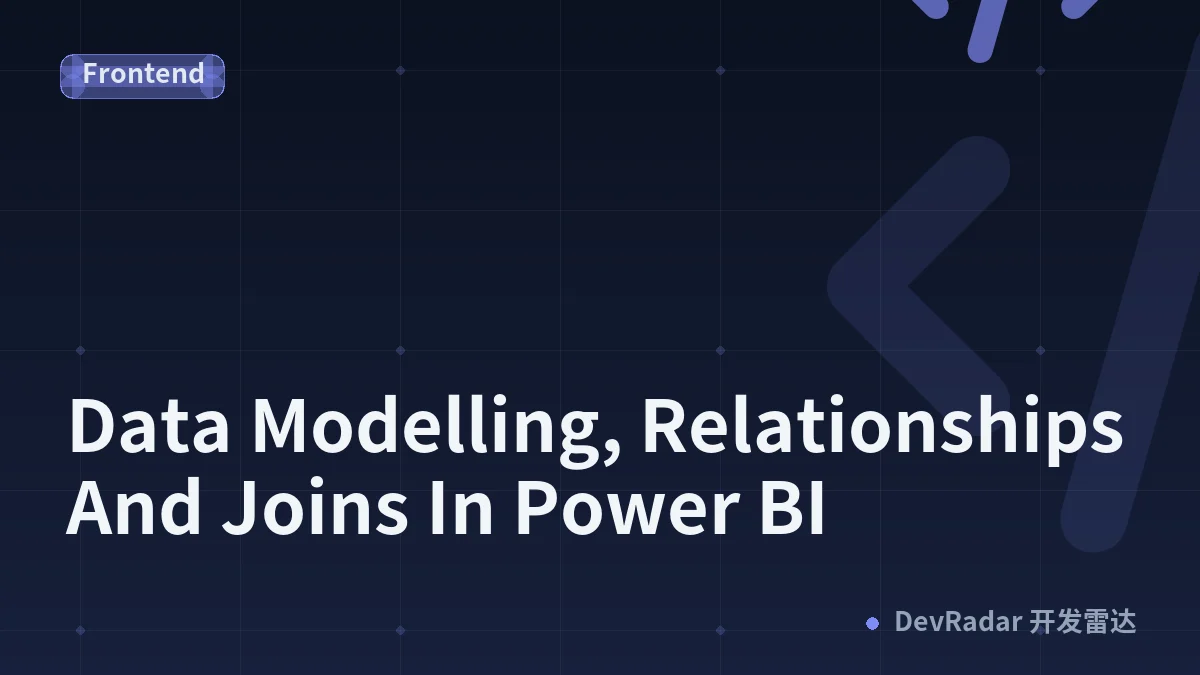 Frontend

Data Modelling, Relationships And Joins In Power BI

DevRadar 开发雷达